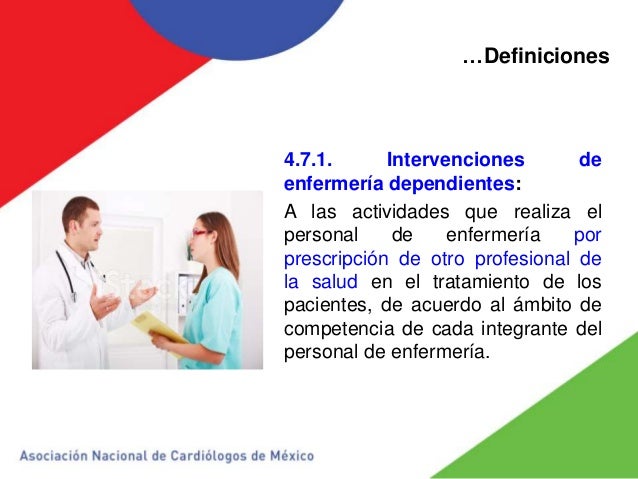 …Definiciones

4.7.1. Intervenciones de enfermería dependientes:

A las actividades que realiza el personal de enfermería por prescripción de otro profesional de la salud en el tratamiento de los pacientes, de acuerdo al ámbito de competencia de cada integrante del personal de enfermería.

Asociación Nacional de Cardiólogos de México